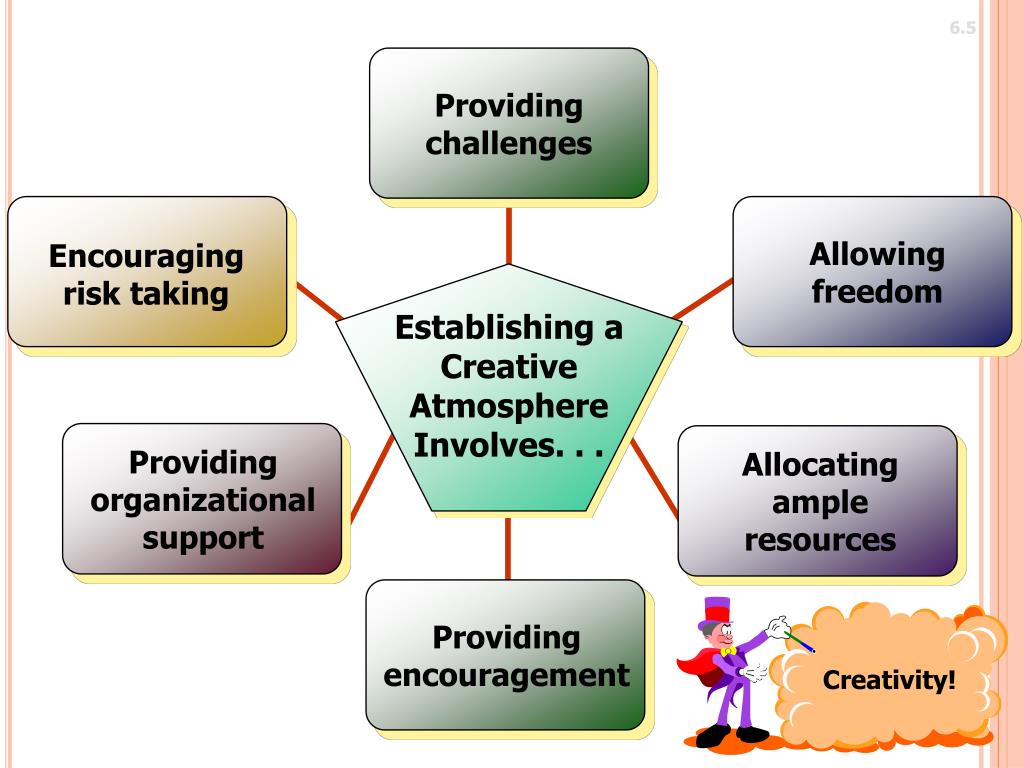 6.5

Providing challenges

Encouraging risk taking

Allowing freedom

Establishing a Creative Atmosphere Involves. . .

Providing organizational support

Allocating ample resources

Providing encouragement

Creativity!